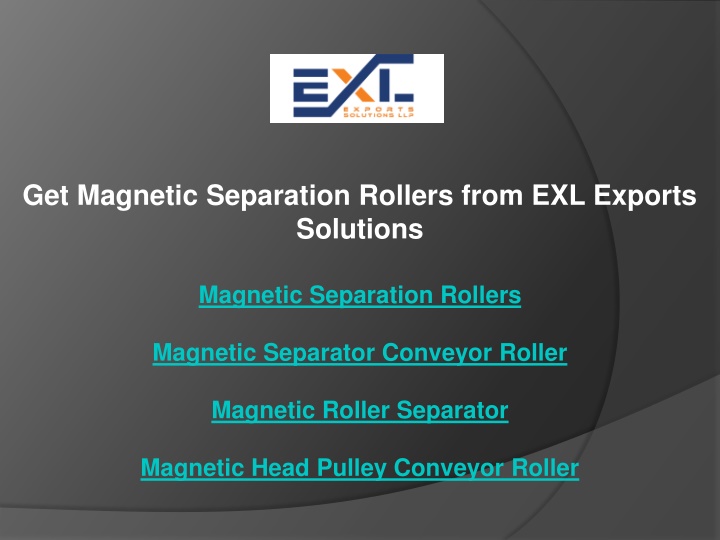 EXL
EXPORTS SOLUTIONS LLP

Get Magnetic Separation Rollers from EXL Exports Solutions

Magnetic Separation Rollers

Magnetic Separator Conveyor Roller

Magnetic Roller Separator

Magnetic Head Pulley Conveyor Roller